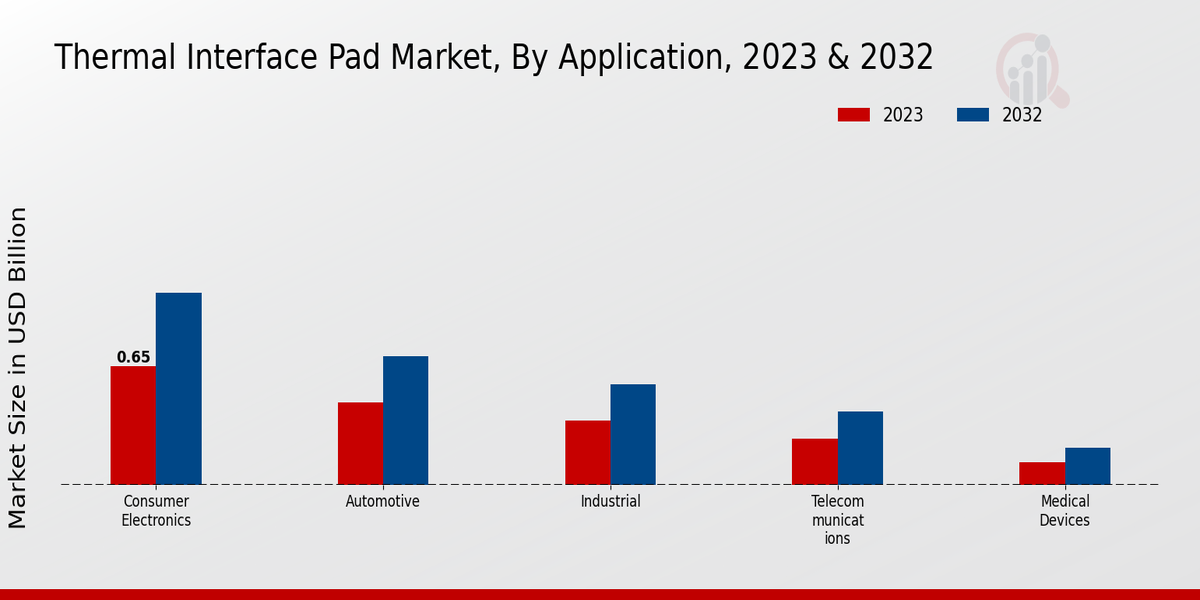 Thermal Interface Pad Market, By Application, 2023 & 2032

2023
2032

Market Size in USD Billion

0.65

Consumer Electronics

Automotive

Industrial

Telecom municat ions

Medical Devices